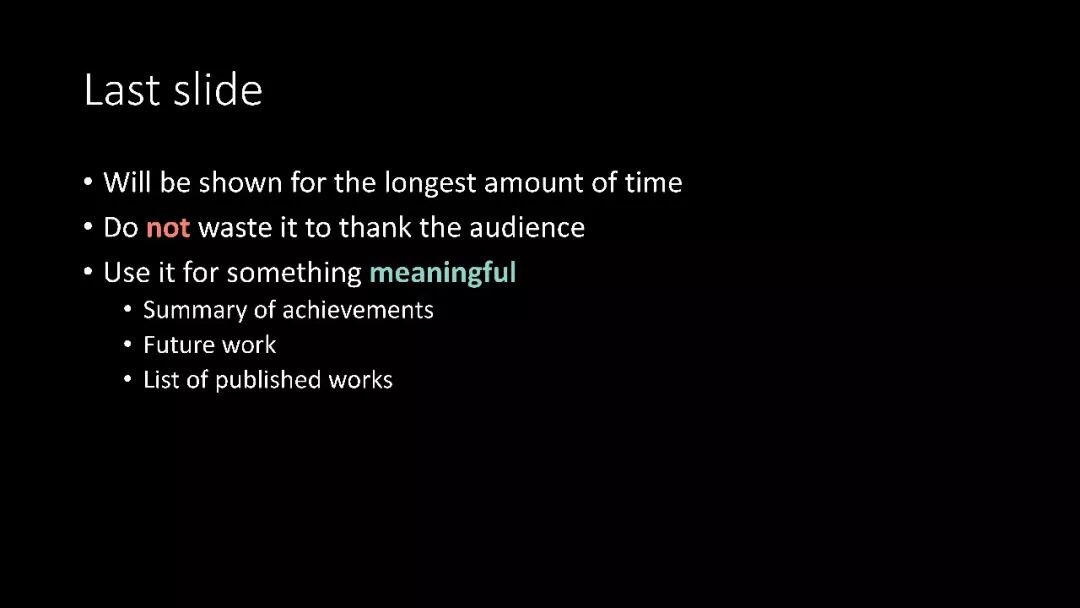 Last slide

• Will be shown for the longest amount of time
• Do not waste it to thank the audience
• Use it for something meaningful
  • Summary of achievements
  • Future work
  • List of published works